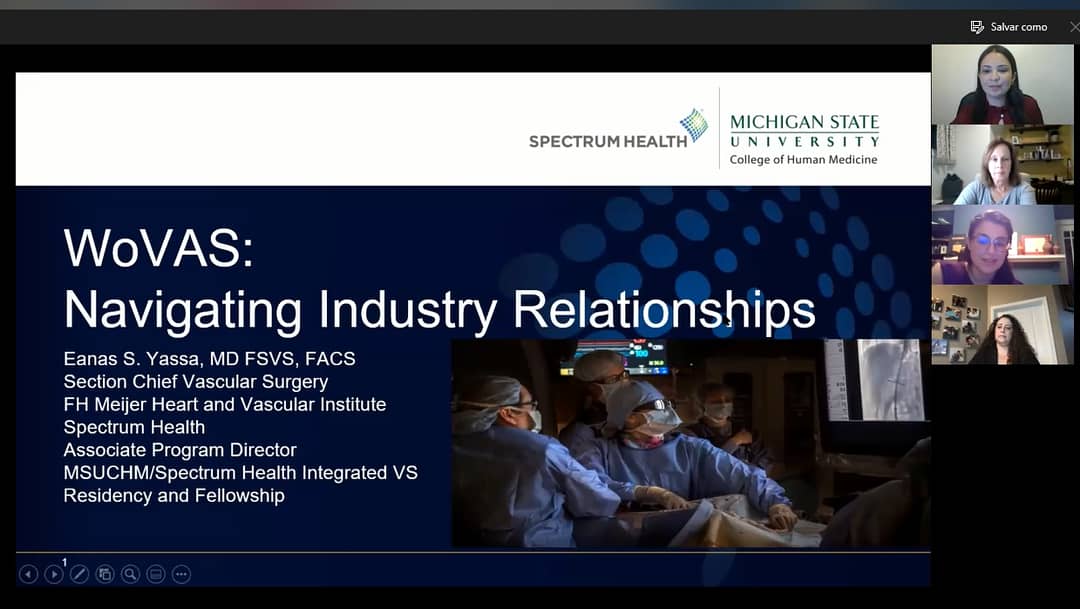 Salvar como

SPECTRUM HEALTH

MICHIGAN STATE UNIVERSITY
College of Human Medicine

WoVAS:
Navigating Industry Relationships

Eanas S. Yassa, MD FSVS, FACS
Section Chief Vascular Surgery
FH Meijer Heart and Vascular Institute
Spectrum Health
Associate Program Director
MSUCHM/Spectrum Health Integrated VS
Residency and Fellowship

1